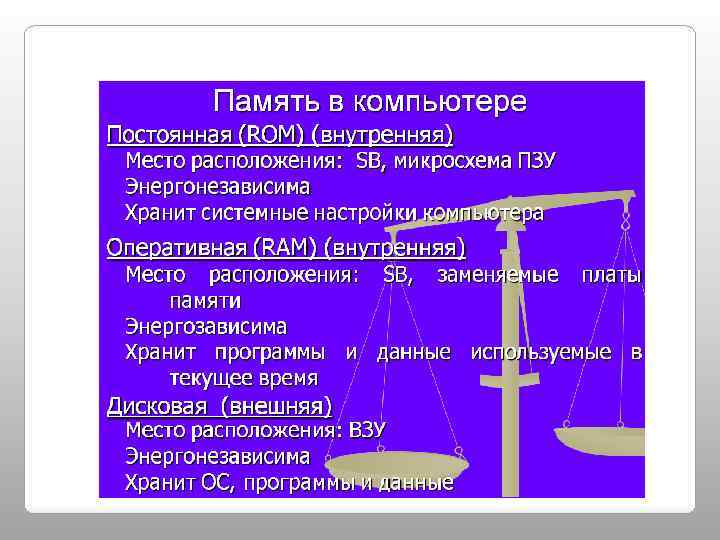 Память в компьютере

Постоянная (ROM) (внутренняя)

Место расположения: SB, микросхема ПЗУ

Энергонезависима

Хранит системные настройки компьютера

Оперативная (RAM) (внутренняя)

Место расположения: SB, заменяемые платы памяти

Энергозависима

Хранит программы и данные используемые в текущее время

Дисковая (внешняя)

Место расположения: ВЗУ

Энергонезависима

Хранит ОС, программы и данные